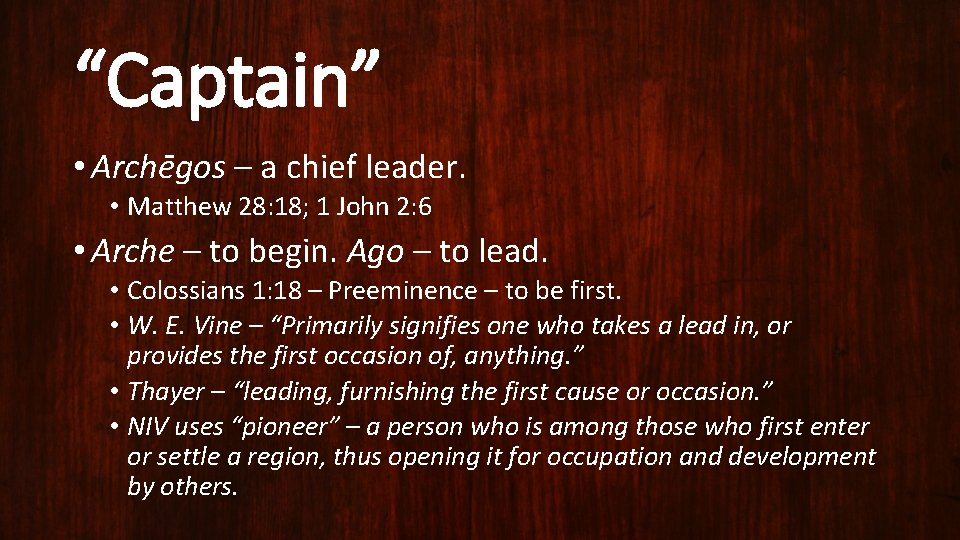 “Captain”

• Archēgos – a chief leader.
  • Matthew 28:18; 1 John 2:6
• Arche – to begin. Ago – to lead.
  • Colossians 1:18 – Preeminence – to be first.
  • W. E. Vine – “Primarily signifies one who takes a lead in, or provides the first occasion of, anything.”
  • Thayer – “leading, furnishing the first cause or occasion.”
  • NIV uses “pioneer” – a person who is among those who first enter or settle a region, thus opening it for occupation and development by others.